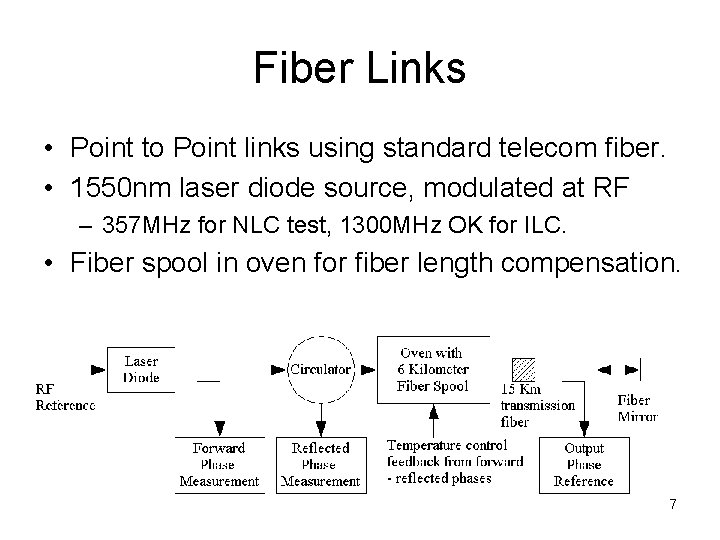 Fiber Links

• Point to Point links using standard telecom fiber.
• 1550nm laser diode source, modulated at RF
– 357MHz for NLC test, 1300MHz OK for ILC.
• Fiber spool in oven for fiber length compensation.

RF Reference

Laser Diode

Circulator

Oven with 6 Kilometer Fiber Spool

15 Km transmission fiber

Fiber Mirror

Forward Phase Measurement

Reflected Phase Measurement

Temperature control feedback from forward - reflected phases

Output Phase Reference

7